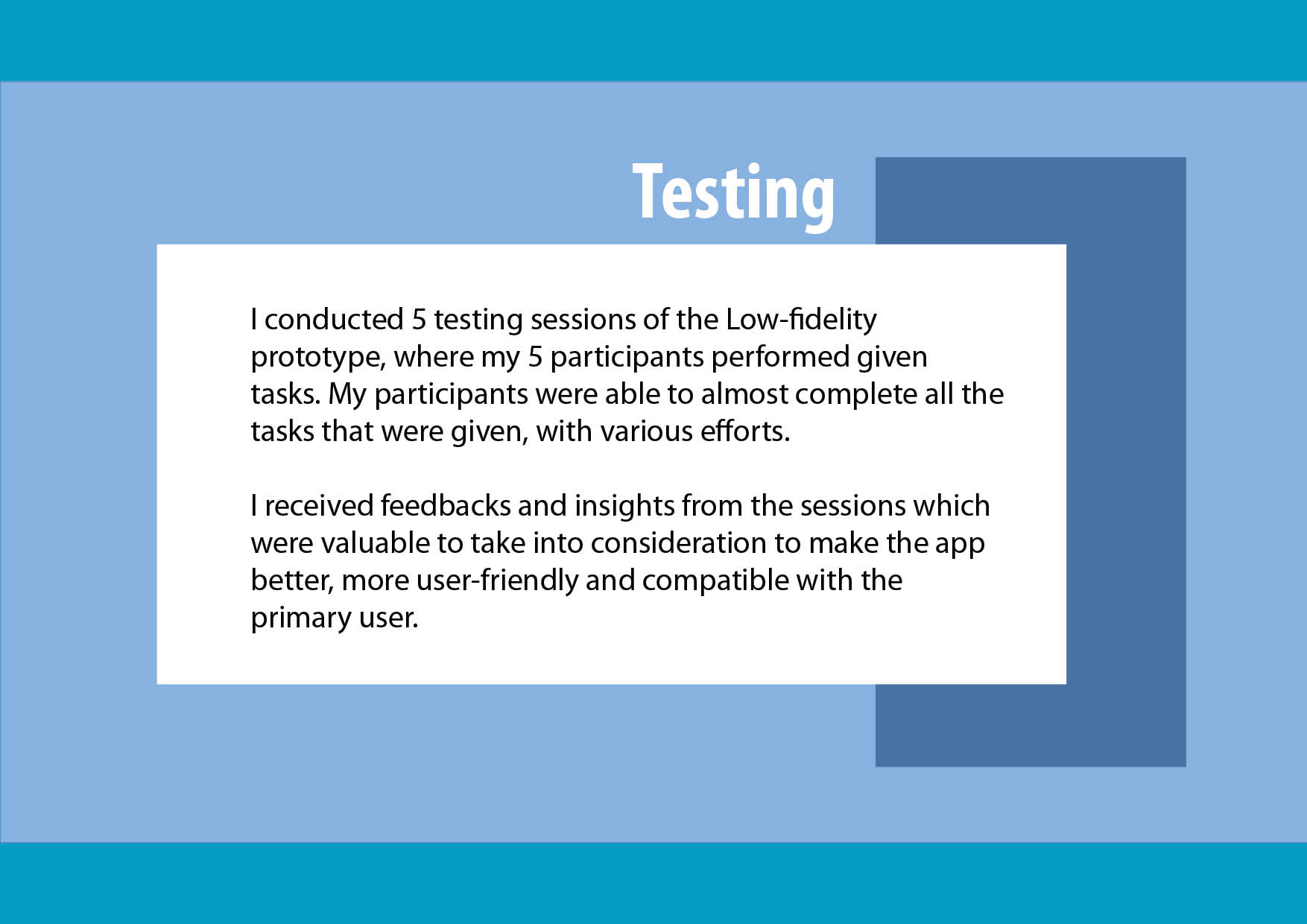 Testing

I conducted 5 testing sessions of the Low-fidelity prototype, where my 5 participants performed given tasks. My participants were able to almost complete all the tasks that were given, with various efforts.

I received feedbacks and insights from the sessions which were valuable to take into consideration to make the app better, more user-friendly and compatible with the primary user.